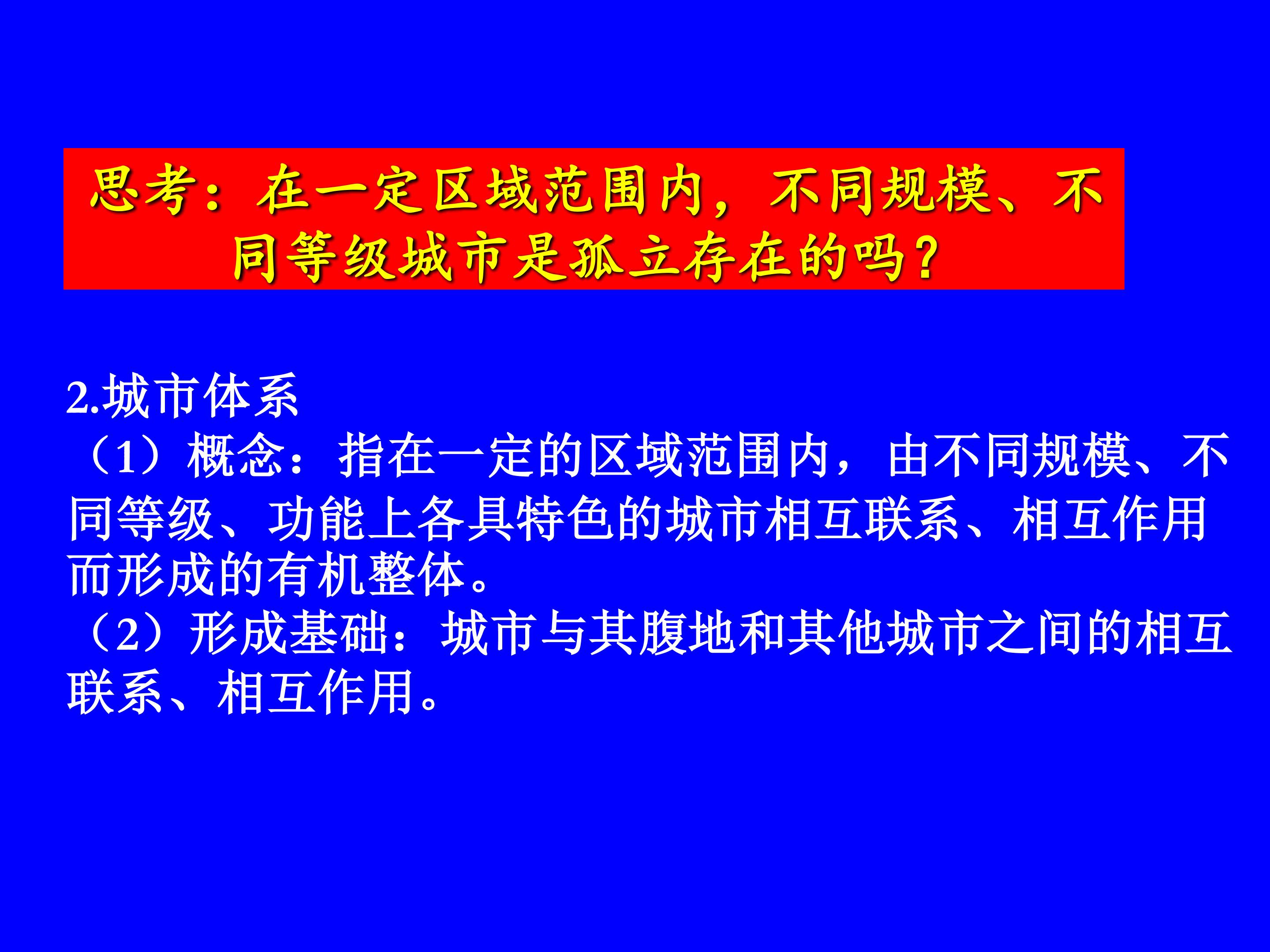 思考：在一定区域范围内，不同规模、不同等级城市是孤立存在的吗？

2.城市体系
（1）概念：指在一定的区域范围内，由不同规模、不同等级、功能上各具特色的城市相互联系、相互作用而形成的有机整体。
（2）形成基础：城市与其腹地和其他城市之间的相互联系、相互作用。